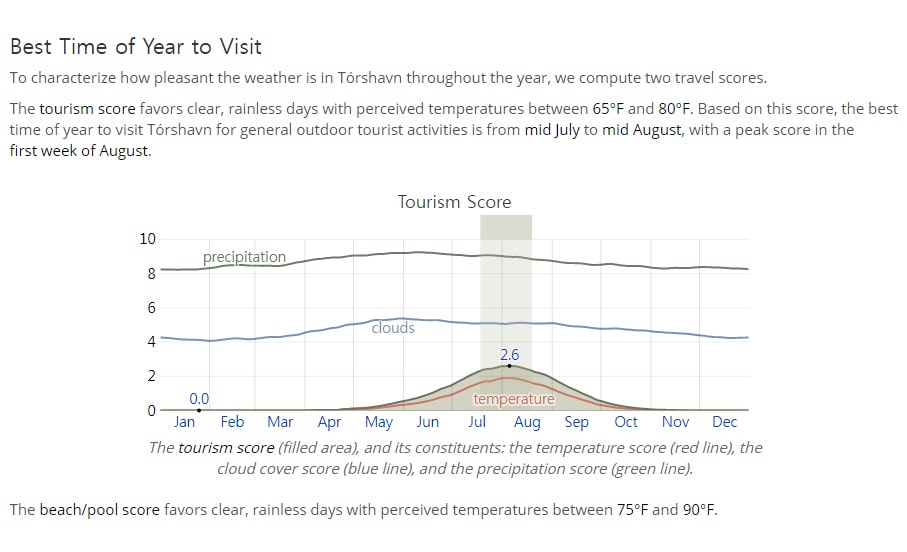 Best Time of Year to Visit

To characterize how pleasant the weather is in Tórshavn throughout the year, we compute two travel scores.

The tourism score favors clear, rainless days with perceived temperatures between 65°F and 80°F. Based on this score, the best time of year to visit Tórshavn for general outdoor tourist activities is from mid July to mid August, with a peak score in the first week of August.

Tourism Score

10
8
6
4
2
0

precipitation
clouds
2.6
0.0
temperature

Jan Feb Mar Apr May Jun Jul Aug Sep Oct Nov Dec

The tourism score (filled area), and its constituents: the temperature score (red line), the cloud cover score (blue line), and the precipitation score (green line).

The beach/pool score favors clear, rainless days with perceived temperatures between 75°F and 90°F.